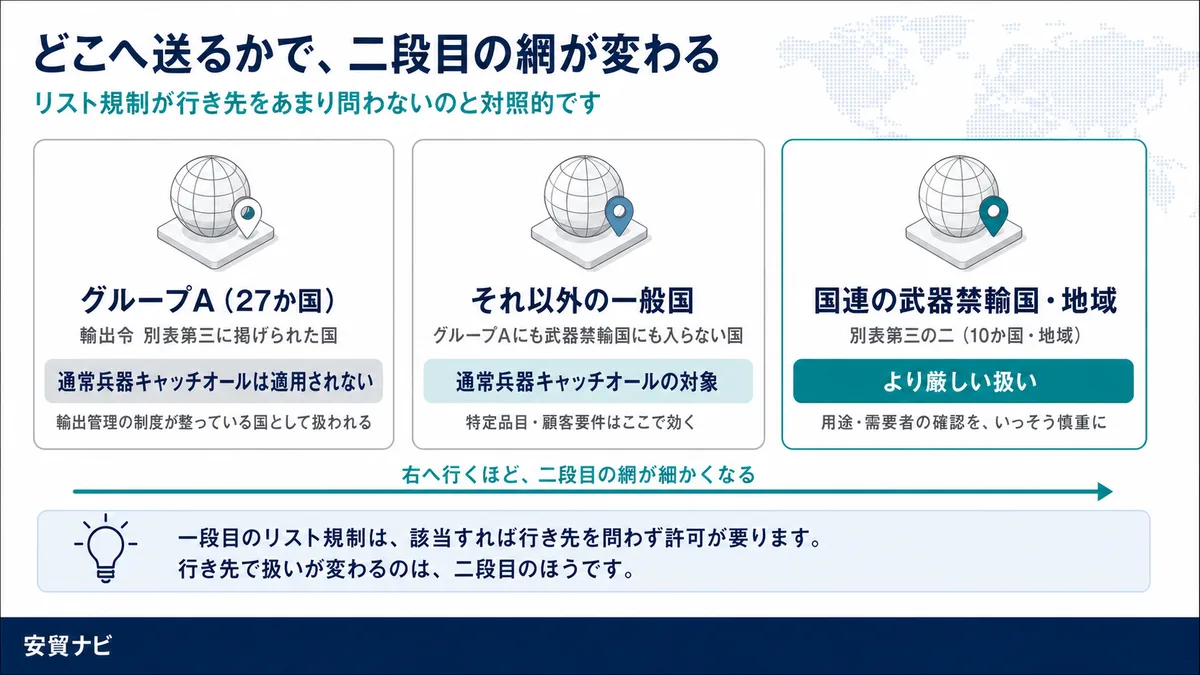 どこへ送るかで、二段目の網が変わる

リスト規制が行き先をあまり問わないのと対照的です

グループA（27か国）

輸出令 別表第三に掲げられた国

通常兵器キャッチオールは適用されない

輸出管理の制度が整っている国として扱われる

それ以外の一般国

グループAにも武器禁輸国にも入らない国

通常兵器キャッチオールの対象

特定品目・顧客要件はここで効く

国連の武器禁輸国・地域

別表第三の二（10か国・地域）

より厳しい扱い

用途・需要者の確認を、いっそう慎重に

右へ行くほど、二段目の網が細かくなる

一段目のリスト規制は、該当すれば行き先を問わず許可が要ります。
行き先で扱いが変わるのは、二段目のほうです。

安貿ナビ